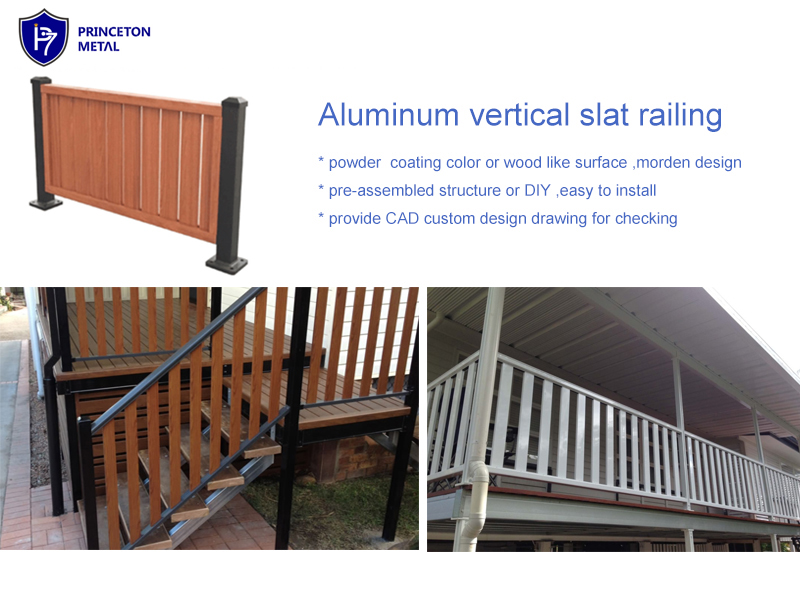 PRINCETON METAL

Aluminum vertical slat railing

* powder coating color or wood like surface ,morden design
* pre-assembled structure or DIY ,easy to install
* provide CAD custom design drawing for checking